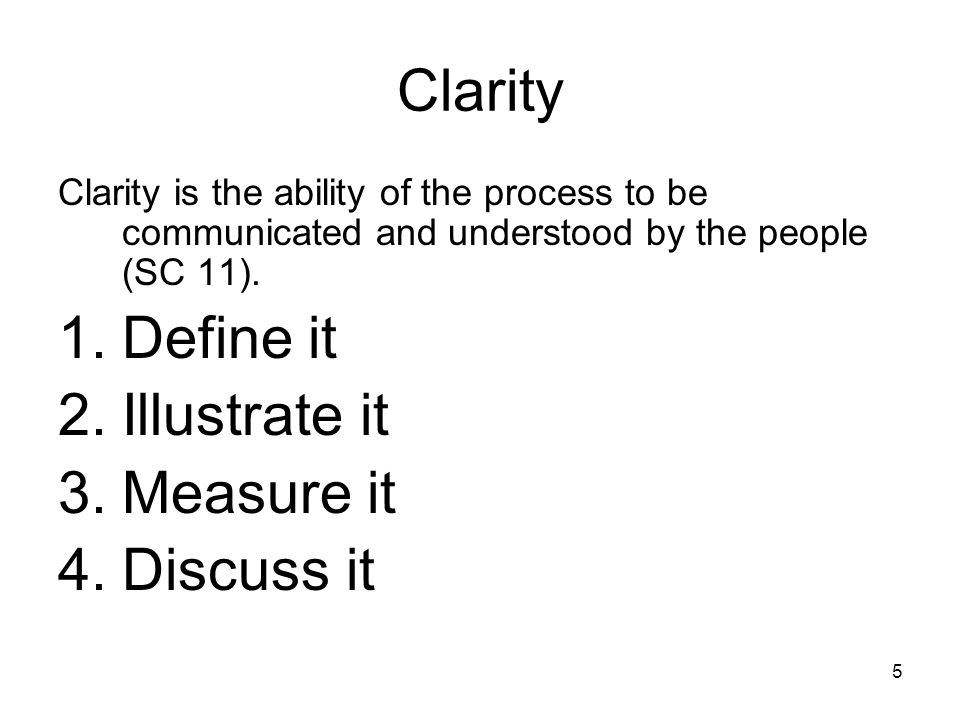 Clarity

Clarity is the ability of the process to be communicated and understood by the people (SC 11).

1. Define it
2. Illustrate it
3. Measure it
4. Discuss it

5